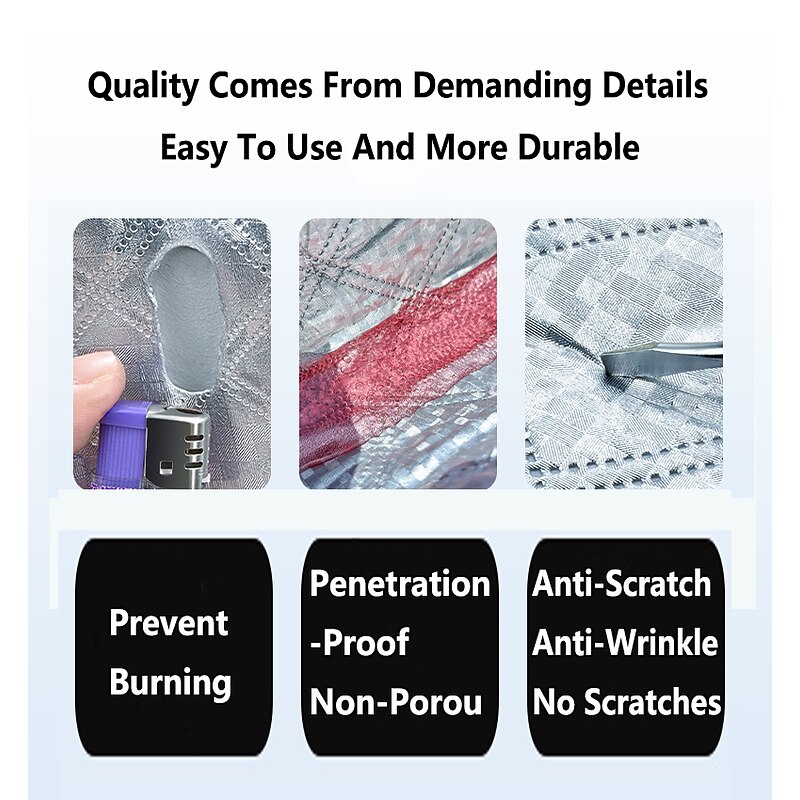 Quality Comes From Demanding Details

Easy To Use And More Durable

Prevent Burning

Penetration -Proof Non-Porou

Anti-Scratch Anti-Wrinkle No Scratches